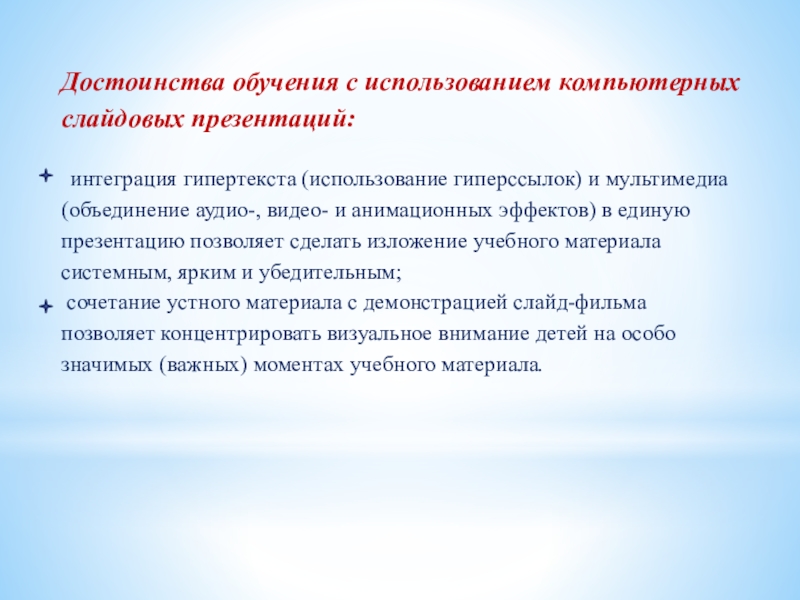 Достоинства обучения с использованием компьютерных слайдовых презентаций:

интеграция гипертекста (использование гиперссылок) и мультимедиа (объединение аудио-, видео- и анимационных эффектов) в единую презентацию позволяет сделать изложение учебного материала системным, ярким и убедительным;

сочетание устного материала с демонстрацией слайд-фильма позволяет концентрировать визуальное внимание детей на особо значимых (важных) моментах учебного материала.